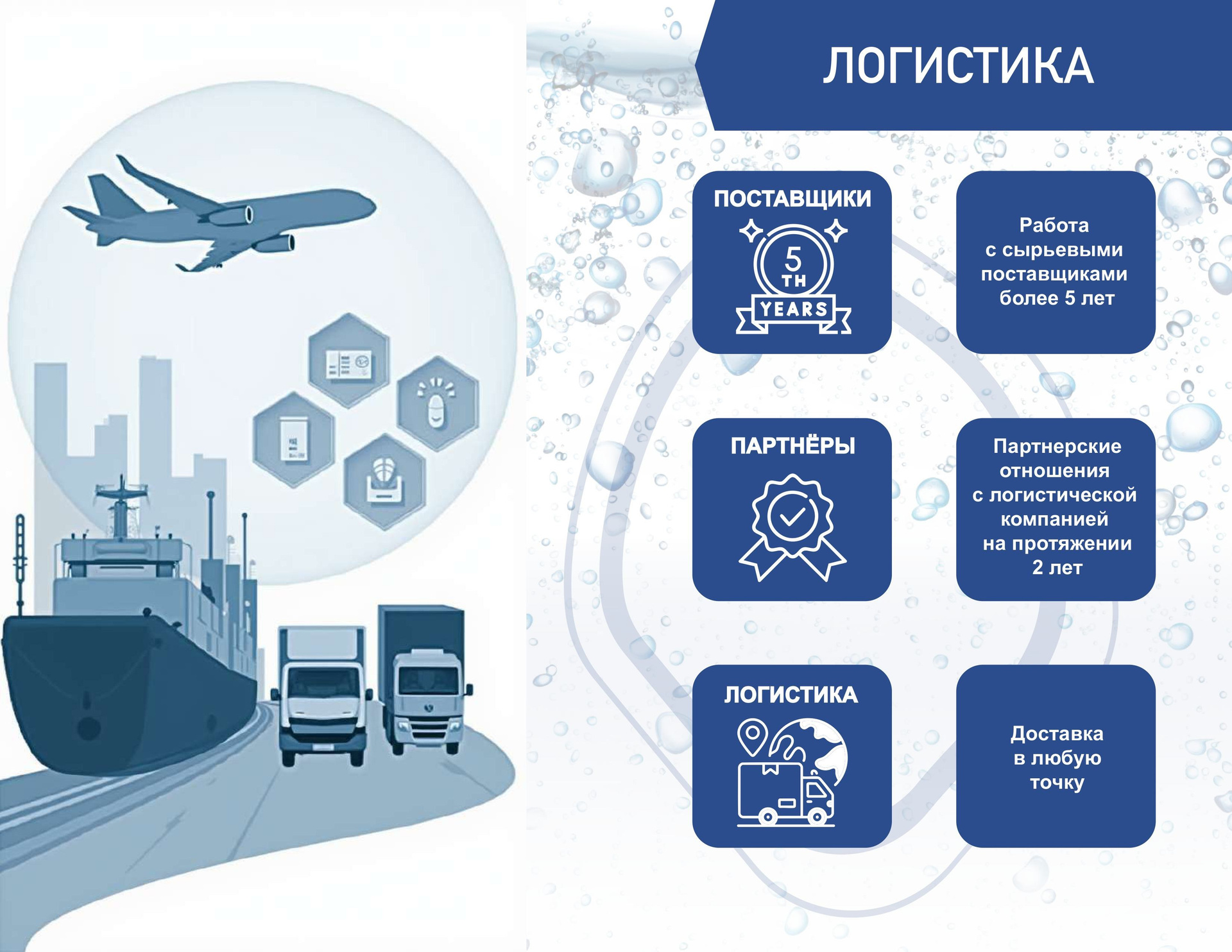 ЛОГИСТИКА

ПОСТАВЩИКИ

5 TH YEARS

Работа с сырьевыми поставщиками более 5 лет

ПАРТНЁРЫ

Партнерские отношения с логистической компанией на протяжении 2 лет

ЛОГИСТИКА

Доставка в любую точку